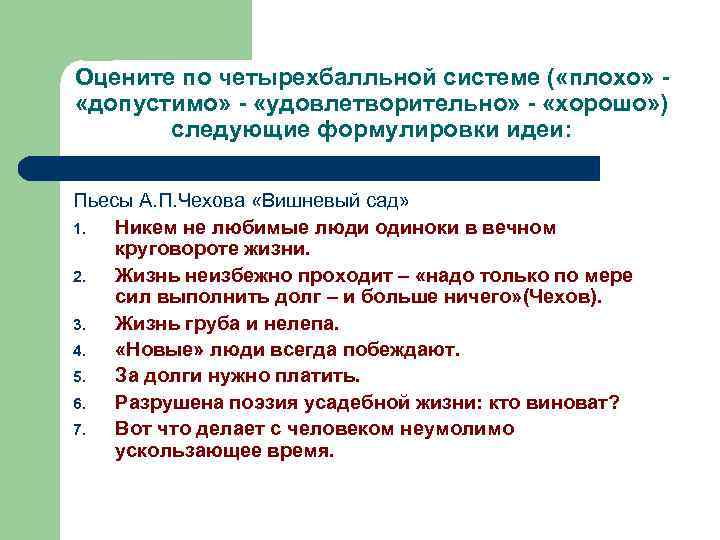 Оцените по четырехбалльной системе («плохо» - «допустимо» - «удовлетворительно» - «хорошо») следующие формулировки идеи:

Пьесы А.П.Чехова «Вишневый сад»

1. Никем не любимые люди одиноки в вечном круговороте жизни.
2. Жизнь неизбежно проходит – «надо только по мере сил выполнить долг – и больше ничего»(Чехов).
3. Жизнь груба и нелепа.
4. «Новые» люди всегда побеждают.
5. За долги нужно платить.
6. Разрушена поэзия усадебной жизни: кто виноват?
7. Вот что делает с человеком неумолимо ускользающее время.